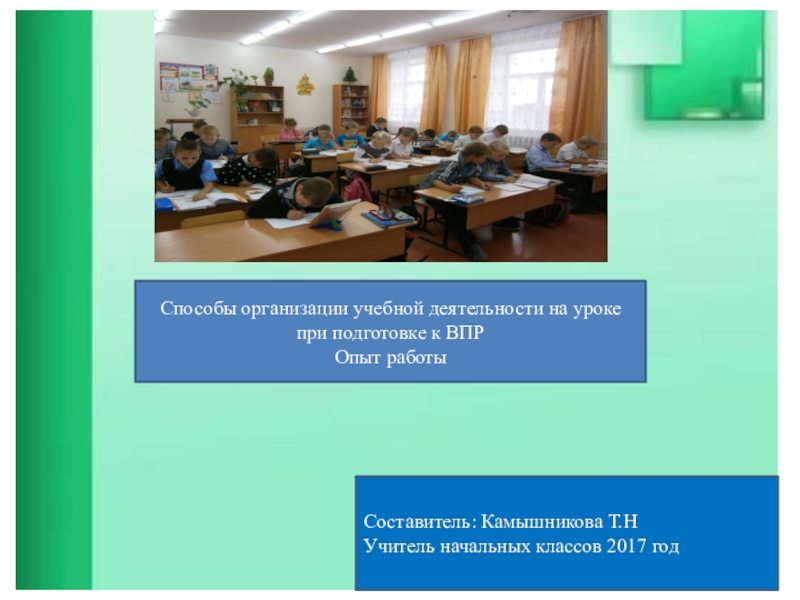 Способы организации учебной деятельности на уроке при подготовке к ВПР
Опыт работы

Составитель: Камышникова Т.Н
Учитель начальных классов 2017 год